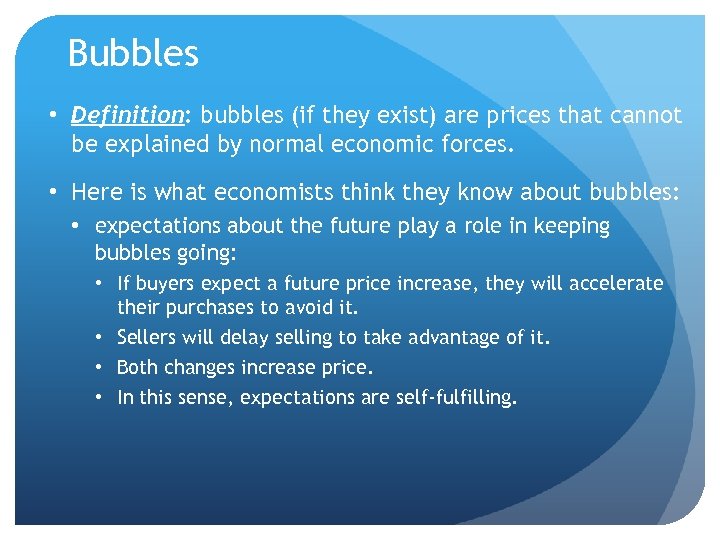 Bubbles

• Definition: bubbles (if they exist) are prices that cannot be explained by normal economic forces.

• Here is what economists think they know about bubbles:
  • expectations about the future play a role in keeping bubbles going:
    • If buyers expect a future price increase, they will accelerate their purchases to avoid it.
    • Sellers will delay selling to take advantage of it.
    • Both changes increase price.
    • In this sense, expectations are self-fulfilling.